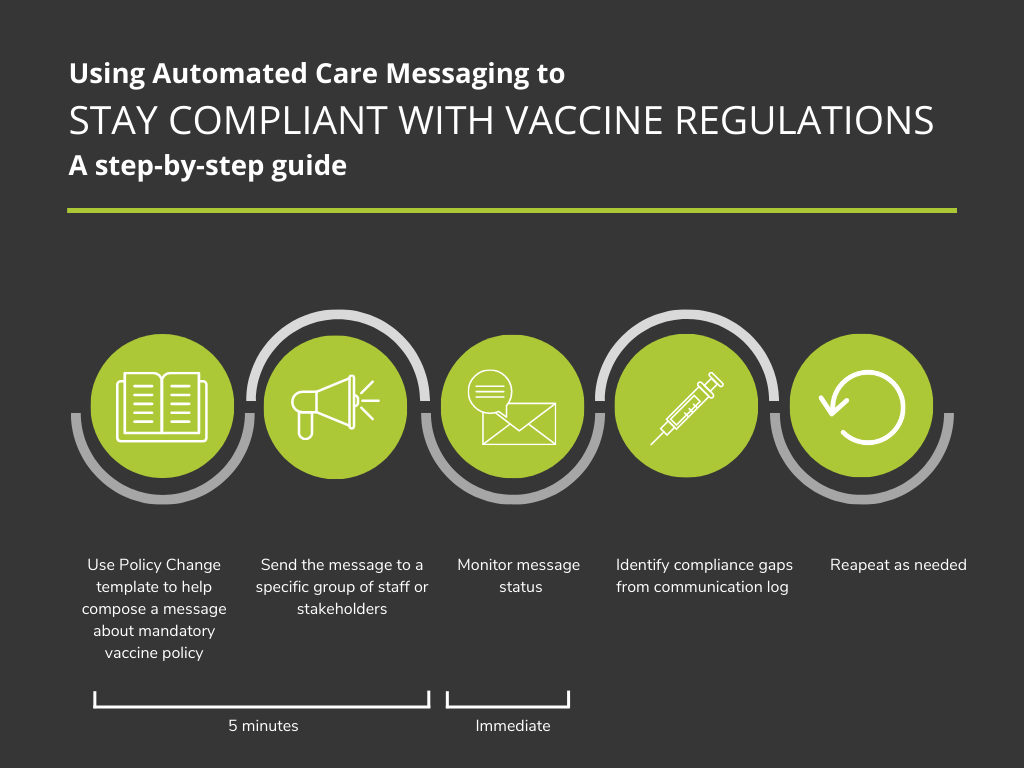 Using Automated Care Messaging to
STAY COMPLIANT WITH VACCINE REGULATIONS
A step-by-step guide

Use Policy Change template to help compose a message about mandatory vaccine policy

Send the message to a specific group of staff or stakeholders

Monitor message status

Identify compliance gaps from communication log

Reapeat as needed

5 minutes

Immediate